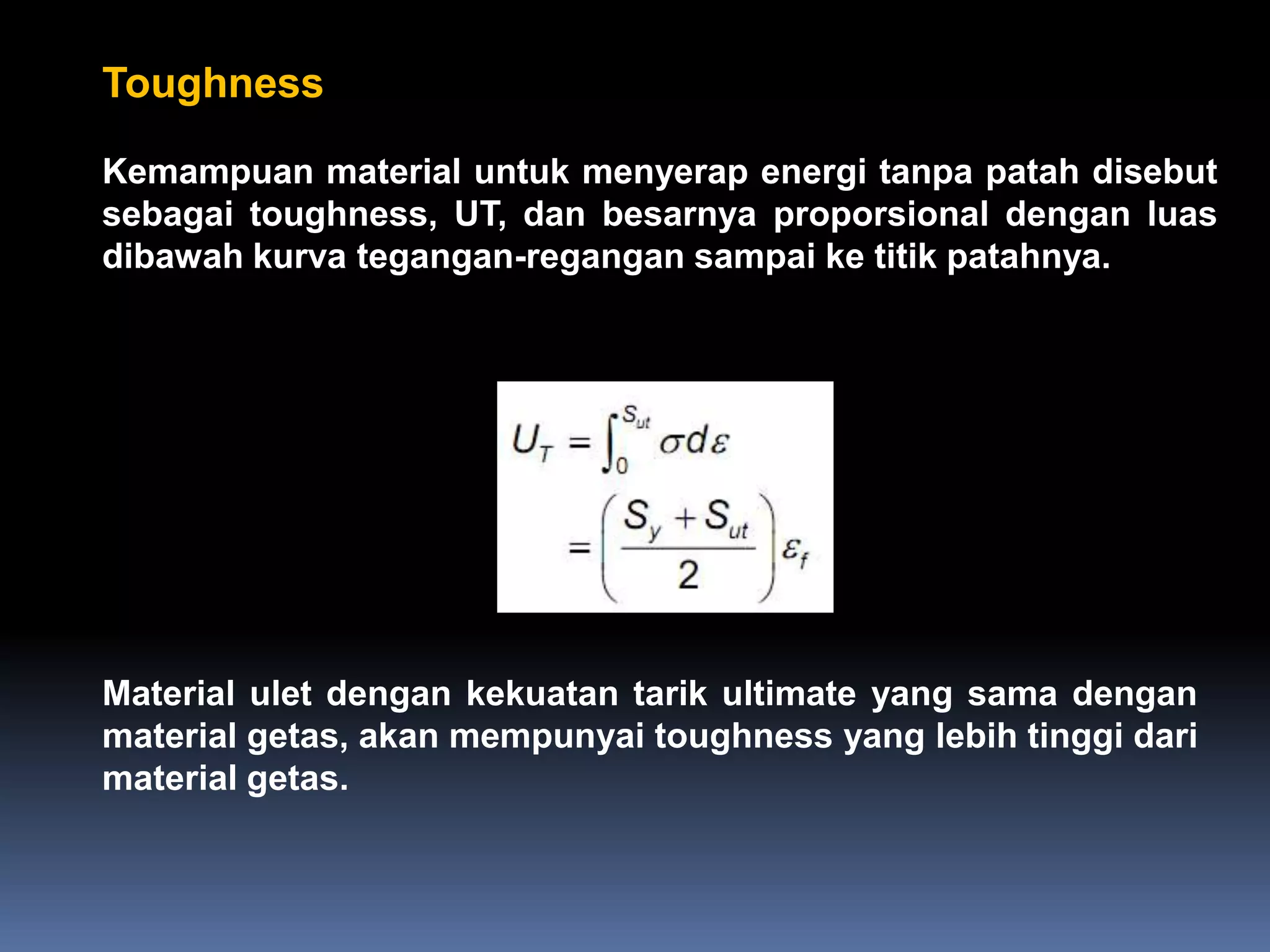 Toughness

Kemampuan material untuk menyerap energi tanpa patah disebut sebagai toughness, UT, dan besarnya proporsional dengan luas dibawah kurva tegangan-regangan sampai ke titik patahnya.

$U_T = \int_0^{S_{ut}} \sigma d\varepsilon$
$= \left( \frac{S_y + S_{ut}}{2} \right) \varepsilon_f$

Material ulet dengan kekuatan tarik ultimate yang sama dengan material getas, akan mempunyai toughness yang lebih tinggi dari material getas.